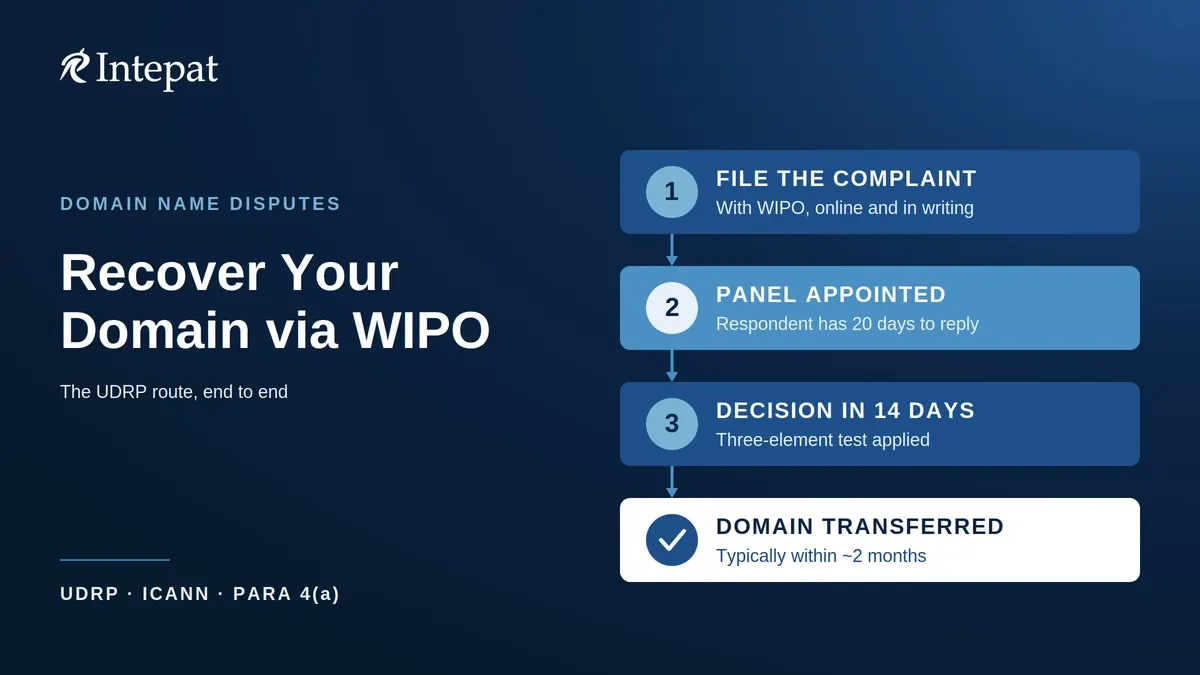 Intepat

DOMAIN NAME DISPUTES

Recover Your Domain via WIPO

The UDRP route, end to end

UDRP · ICANN · PARA 4(a)

1 FILE THE COMPLAINT
With WIPO, online and in writing

2 PANEL APPOINTED
Respondent has 20 days to reply

3 DECISION IN 14 DAYS
Three-element test applied

DOMAIN TRANSFERRED
Typically within ~2 months